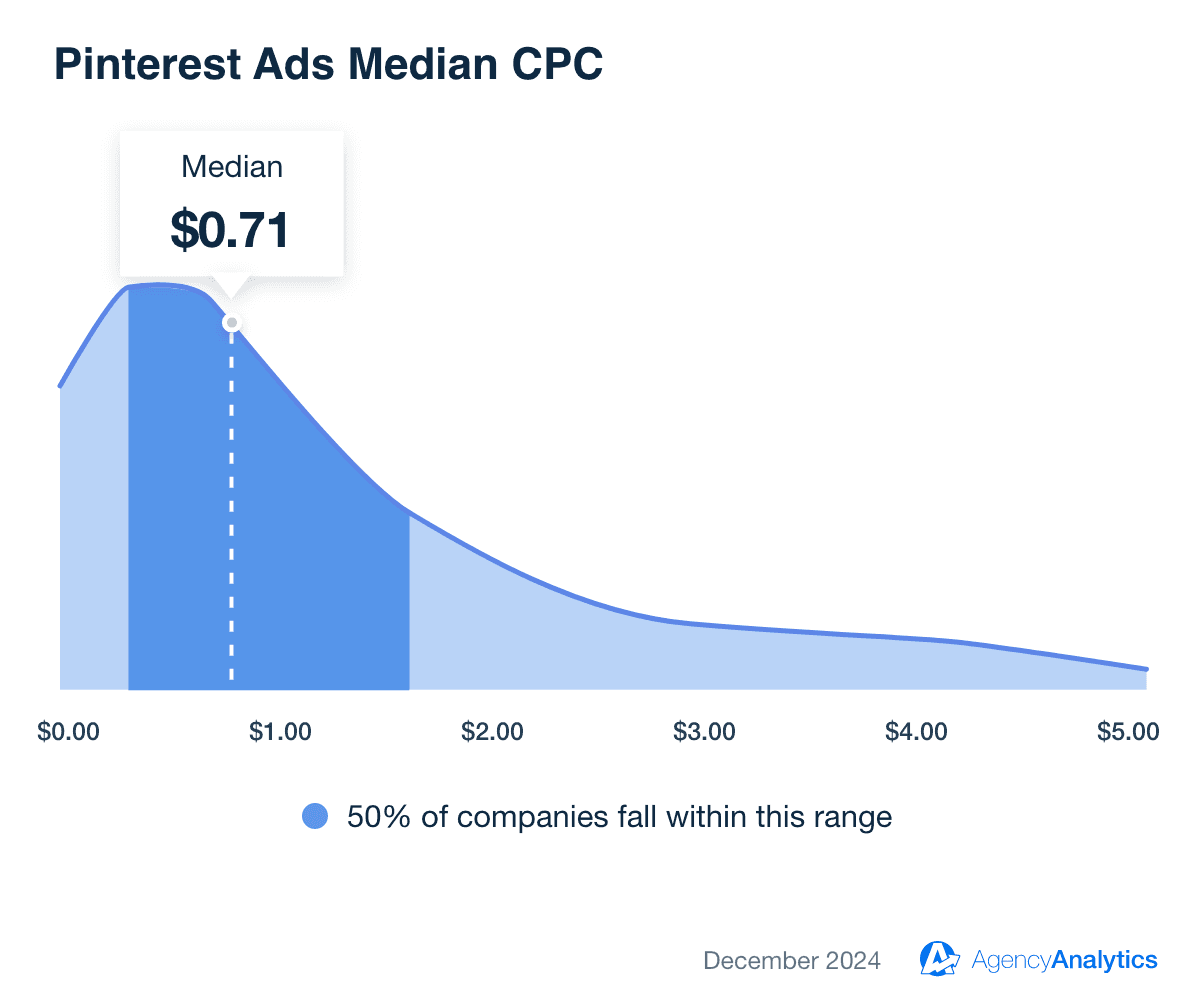 Pinterest Ads Median CPC

Median
$0.71

$0.00 $1.00 $2.00 $3.00 $4.00 $5.00

50% of companies fall within this range

December 2024 AgencyAnalytics